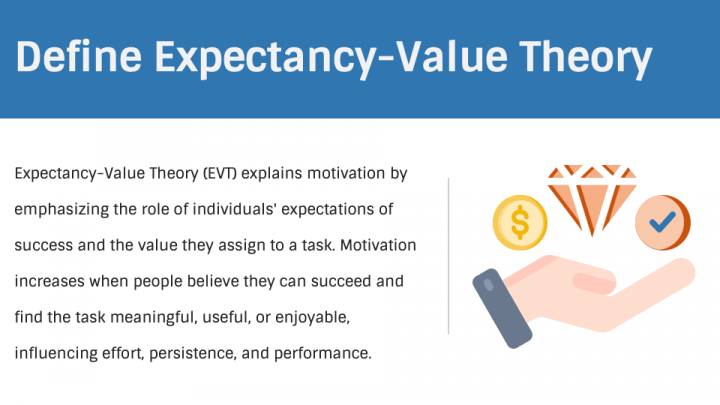 Define Expectancy-Value Theory

Expectancy-Value Theory (EVT) explains motivation by emphasizing the role of individuals' expectations of success and the value they assign to a task. Motivation increases when people believe they can succeed and find the task meaningful, useful, or enjoyable, influencing effort, persistence, and performance.

$